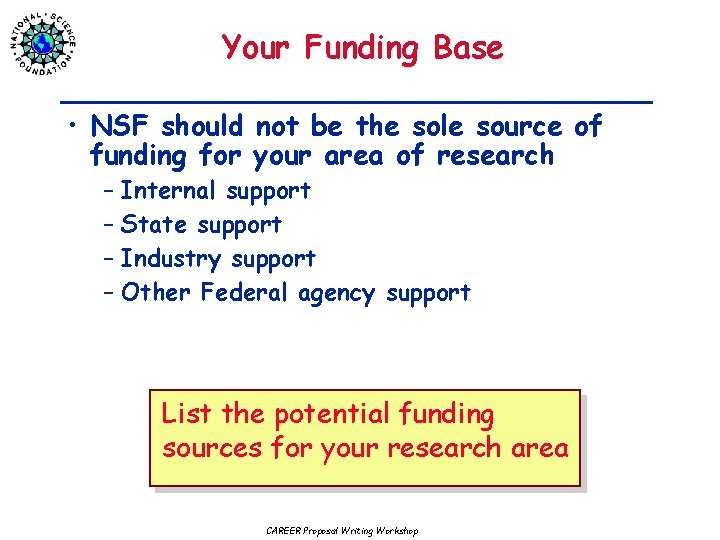 NATIONAL SCIENCE FOUNDATION

Your Funding Base

• NSF should not be the sole source of funding for your area of research
– Internal support
– State support
– Industry support
– Other Federal agency support

List the potential funding sources for your research area

CAREER Proposal Writing Workshop